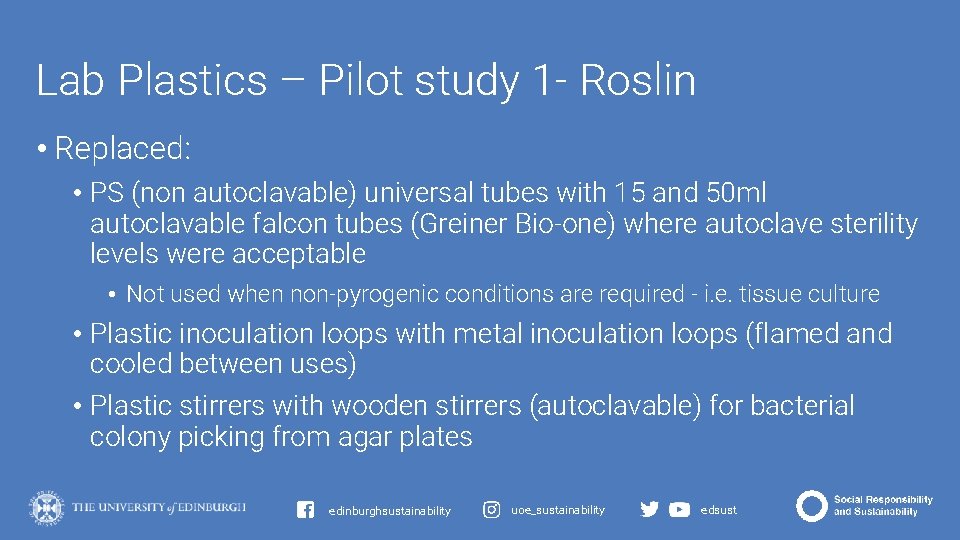 Lab Plastics – Pilot study 1- Roslin

• Replaced:

• PS (non autoclavable) universal tubes with 15 and 50ml autoclavable falcon tubes (Greiner Bio-one) where autoclave sterility levels were acceptable

• Not used when non-pyrogenic conditions are required - i.e. tissue culture

• Plastic inoculation loops with metal inoculation loops (flamed and cooled between uses)

• Plastic stirrers with wooden stirrers (autoclavable) for bacterial colony picking from agar plates

THE UNIVERSITY of EDINBURGH

edinburghsustainability

uoe_sustainability

edsust

Social Responsibility and Sustainability